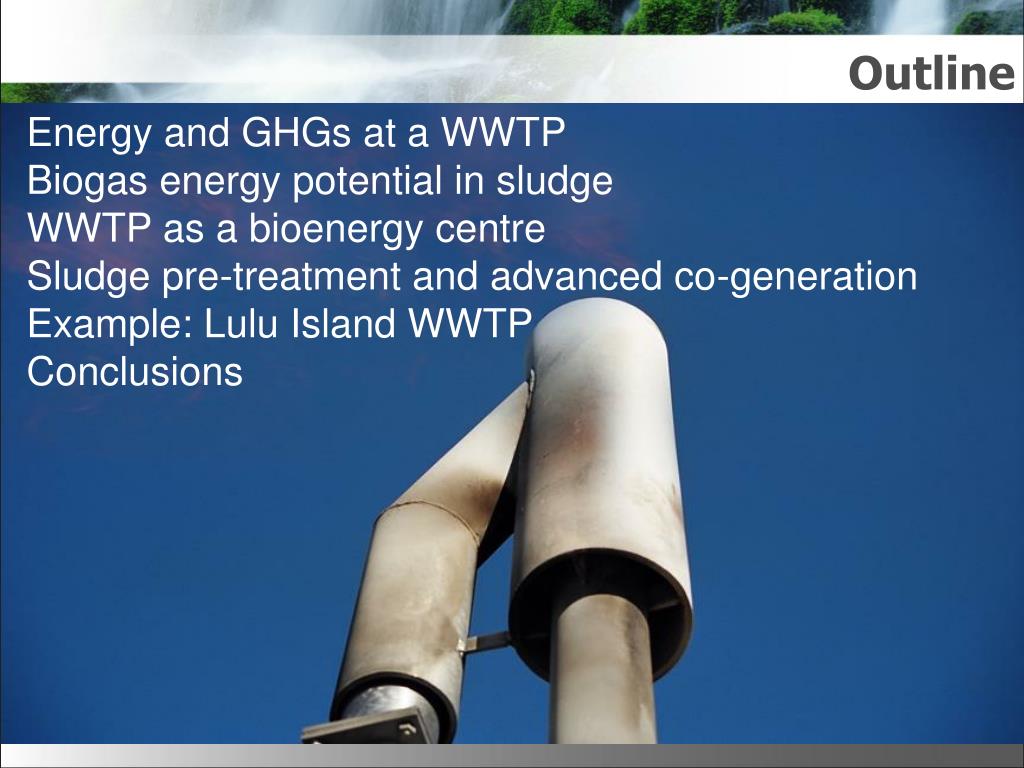 Outline

Energy and GHGs at a WWTP
Biogas energy potential in sludge
WWTP as a bioenergy centre
Sludge pre-treatment and advanced co-generation
Example: Lulu Island WWTP
Conclusions